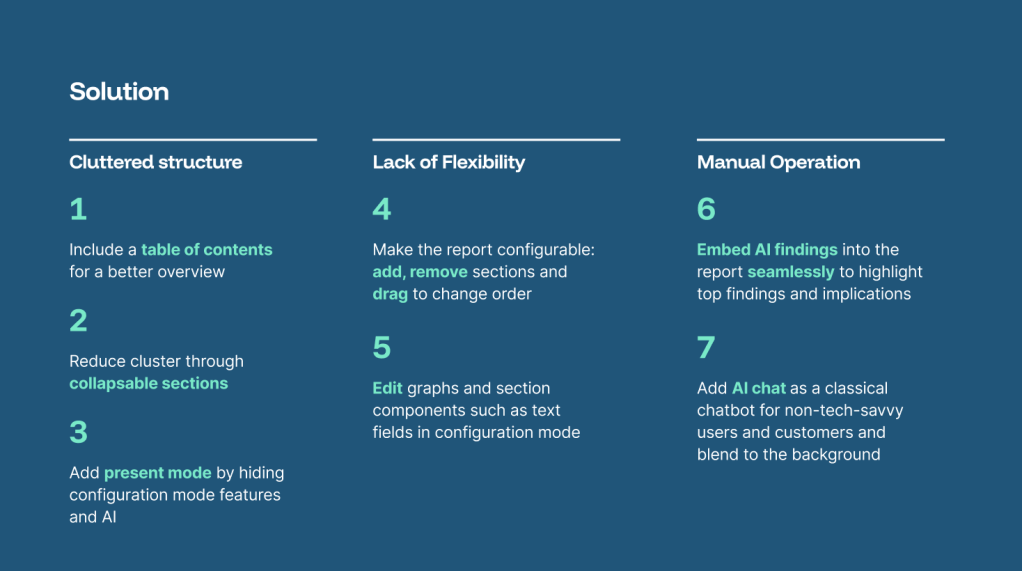 Solution

Cluttered structure

1

Include a table of contents for a better overview

2

Reduce cluster through collapsable sections

3

Add present mode by hiding configuration mode features and AI

Lack of Flexibility

4

Make the report configurable: add, remove sections and drag to change order

5

Edit graphs and section components such as text fields in configuration mode

Manual Operation

6

Embed AI findings into the report seamlessly to highlight top findings and implications

7

Add AI chat as a classical chatbot for non-tech-savvy users and customers and blend to the background